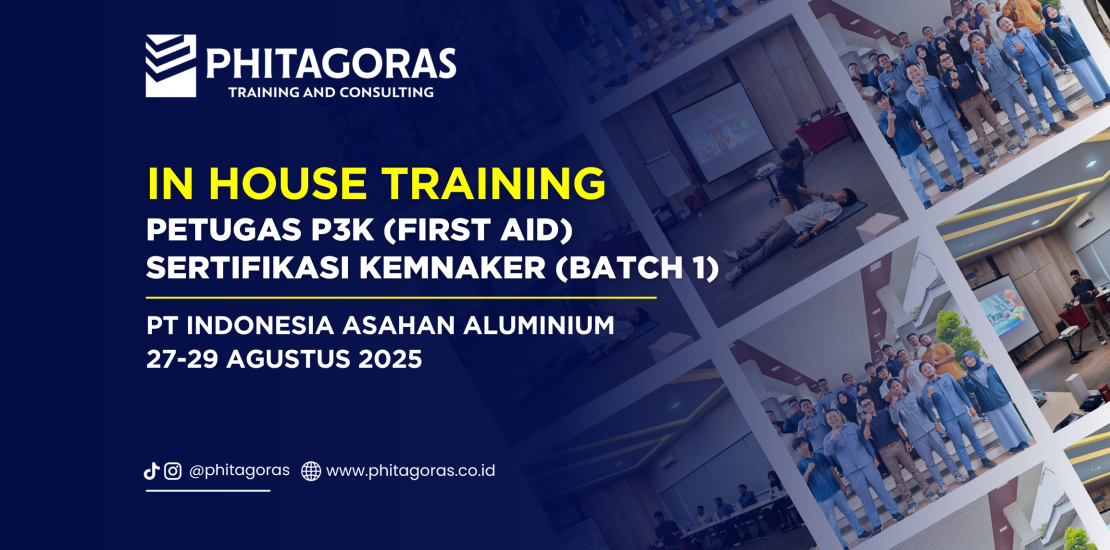 PHITAGORAS
TRAINING AND CONSULTING

IN HOUSE TRAINING
PETUGAS P3K (FIRST AID)
SERTIFIKASI KEMNAKER (BATCH 1)

PT INDONESIA ASAHAN ALUMINIUM
27-29 AGUSTUS 2025

@phitagoras www.phitagoras.co.id